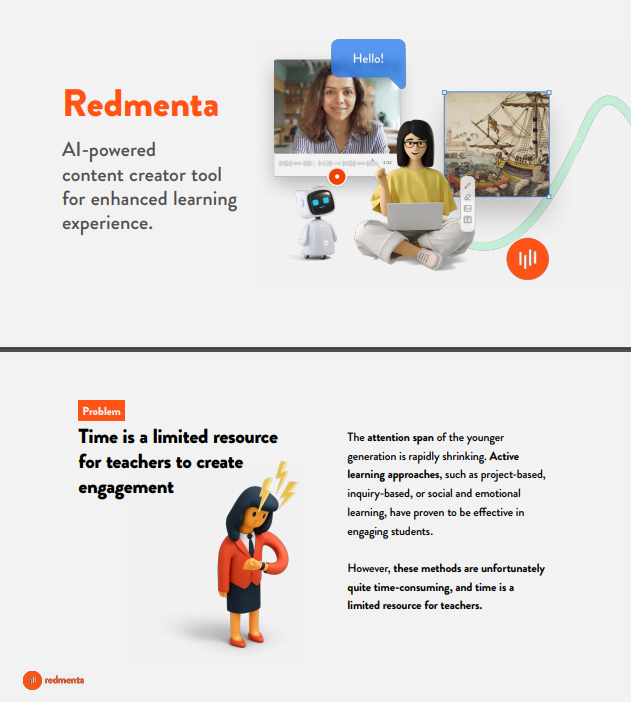 Redmenta

AI-powered content creator tool for enhanced learning experience.

Hello!

-2:32

Problem

Time is a limited resource for teachers to create engagement

The attention span of the younger generation is rapidly shrinking. Active learning approaches, such as project-based, inquiry-based, or social and emotional learning, have proven to be effective in engaging students.

However, these methods are unfortunately quite time-consuming, and time is a limited resource for teachers.

redmenta